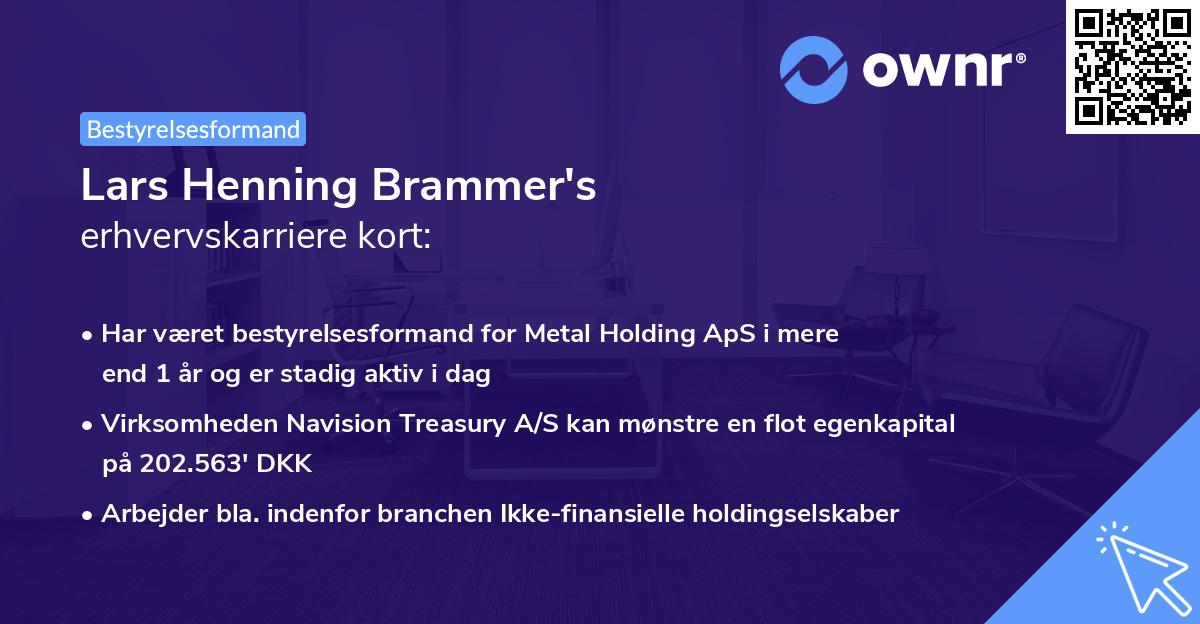 ownr®

Bestyrelsesformand

Lars Henning Brammer's
erhvervskarriere kort:

• Har været bestyrelsesformand for Metal Holding ApS i mere end 1 år og er stadig aktiv i dag

• Virksomheden Navision Treasury A/S kan mønstre en flot egenkapital på 202.563' DKK

• Arbejder bla. indenfor branchen Ikke-finansielle holdingselskaber